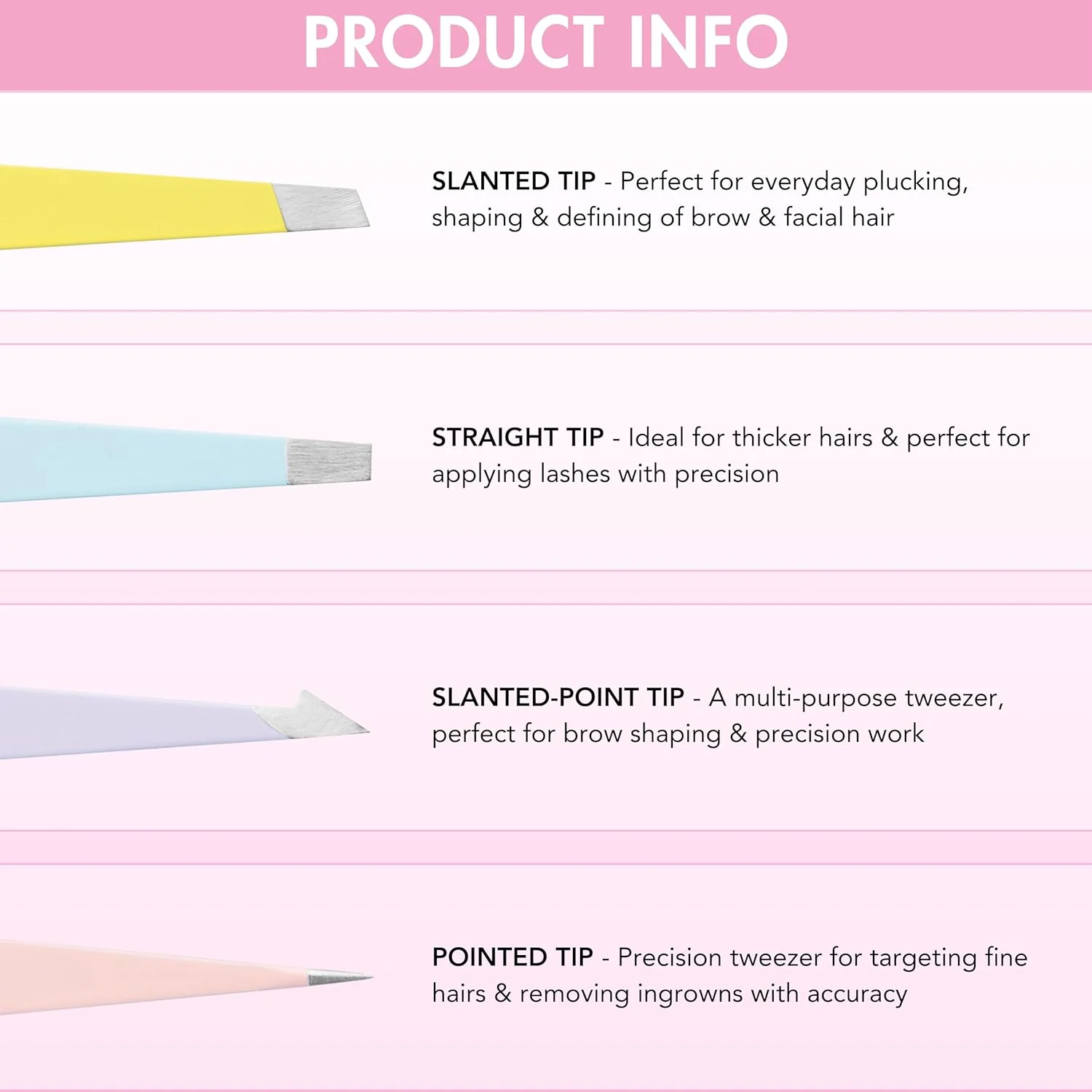 PRODUCT INFO

SLANTED TIP - Perfect for everyday plucking, shaping & defining of brow & facial hair

STRAIGHT TIP - Ideal for thicker hairs & perfect for applying lashes with precision

SLANTED-POINT TIP - A multi-purpose tweezer, perfect for brow shaping & precision work

POINTED TIP - Precision tweezer for targeting fine hairs & removing ingrowns with accuracy